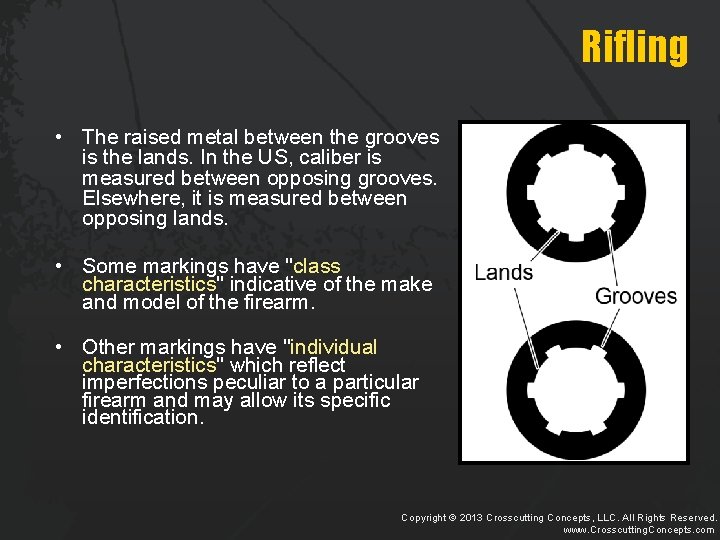 Rifling

• The raised metal between the grooves is the lands. In the US, caliber is measured between opposing grooves. Elsewhere, it is measured between opposing lands.

• Some markings have "class characteristics" indicative of the make and model of the firearm.

• Other markings have "individual characteristics" which reflect imperfections peculiar to a particular firearm and may allow its specific identification.

Lands

Grooves

Copyright © 2013 Crosscutting Concepts, LLC. All Rights Reserved.
www.CrosscuttingConcepts.com